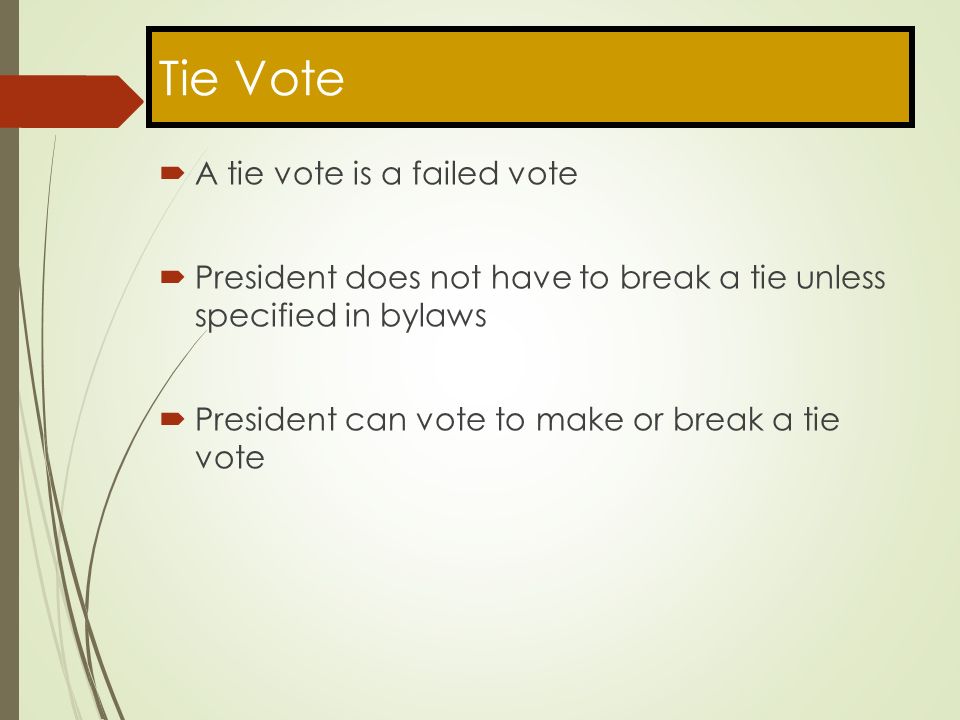 Tie Vote

A tie vote is a failed vote

President does not have to break a tie unless specified in bylaws

President can vote to make or break a tie vote